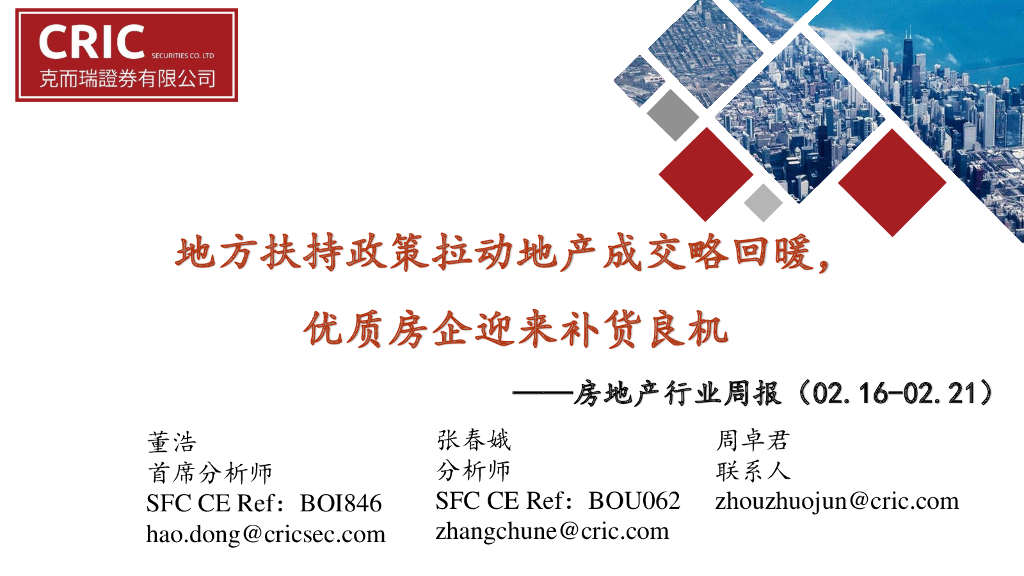 CRIC SECURITIES CO. LTD
克而瑞證券有限公司

地方扶持政策拉动地产成交略回暖，
优质房企迎来补货良机

——房地产行业周报（02.16-02.21）

董浩
首席分析师
SFC CE Ref：BOI846
hao.dong@cricsec.com

张春娥
分析师
SFC CE Ref：BOU062
zhangchune@cric.com

周卓君
联系人
zhouzhuojun@cric.com